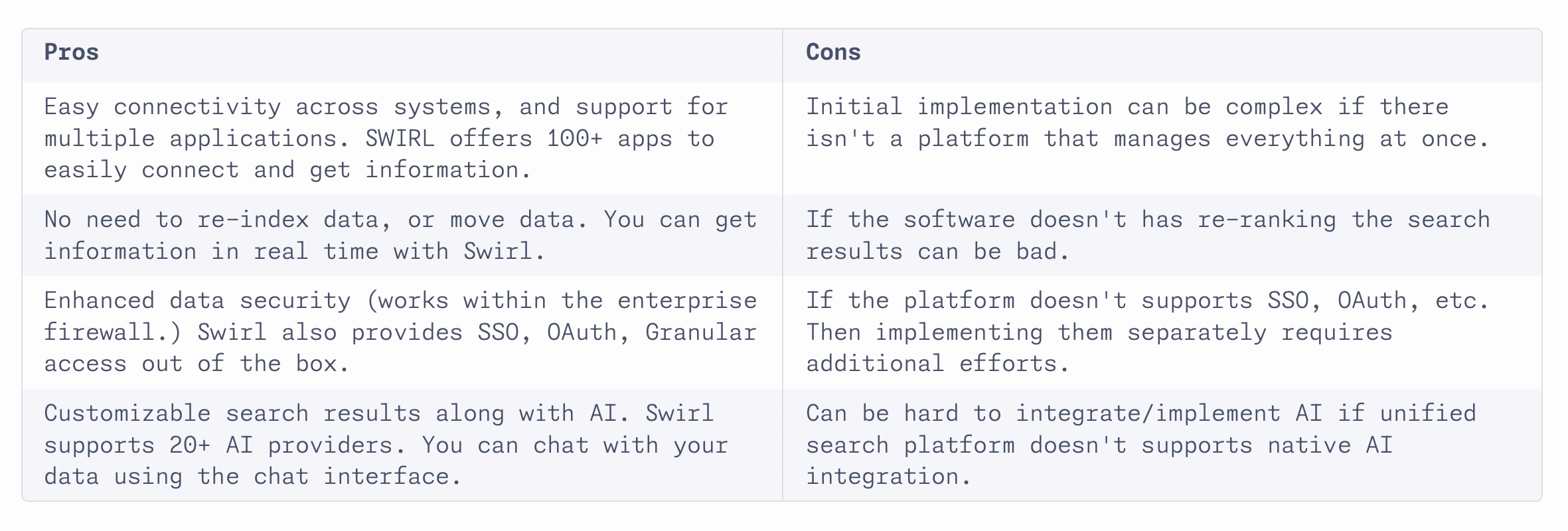 | Pros | Cons |
|---|---|
| Easy connectivity across systems, and support for multiple applications. SWIRL offers 100+ apps to easily connect and get information. | Initial implementation can be complex if there isn't a platform that manages everything at once. |
| No need to re-index data, or move data. You can get information in real time with Swirl. | If the software doesn't has re-ranking the search results can be bad. |
| Enhanced data security (works within the enterprise firewall.) Swirl also provides SSO, OAuth, Granular access out of the box. | If the platform doesn't supports SSO, OAuth, etc. Then implementing them separately requires additional efforts. |
| Customizable search results along with AI. Swirl supports 20+ AI providers. You can chat with your data using the chat interface. | Can be hard to integrate/implement AI if unified search platform doesn't supports native AI integration. |